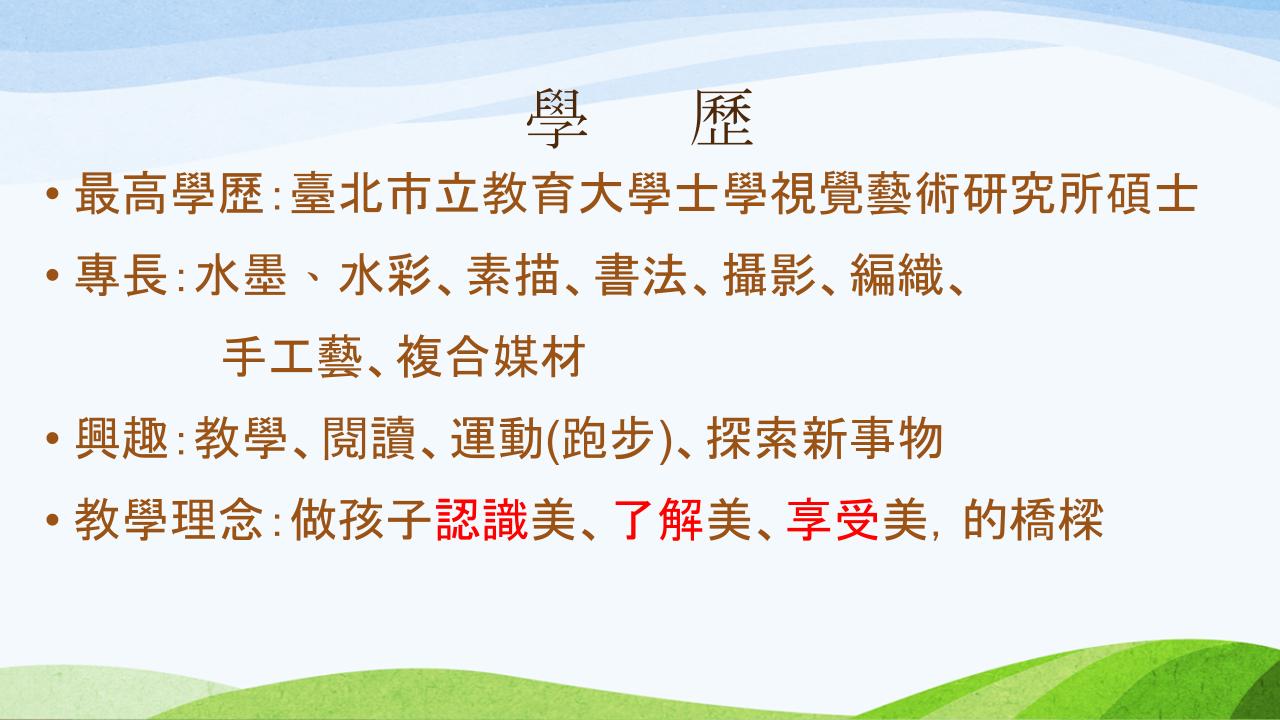 學　歷

• 最高學歷:臺北市立教育大學士學視覺藝術研究所碩士

• 專長:水墨 、水彩、素描、書法、攝影、編織、手工藝、複合媒材

• 興趣:教學、閱讀、運動(跑步)、探索新事物

• 教學理念:做孩子認識美、了解美、享受美, 的橋樑